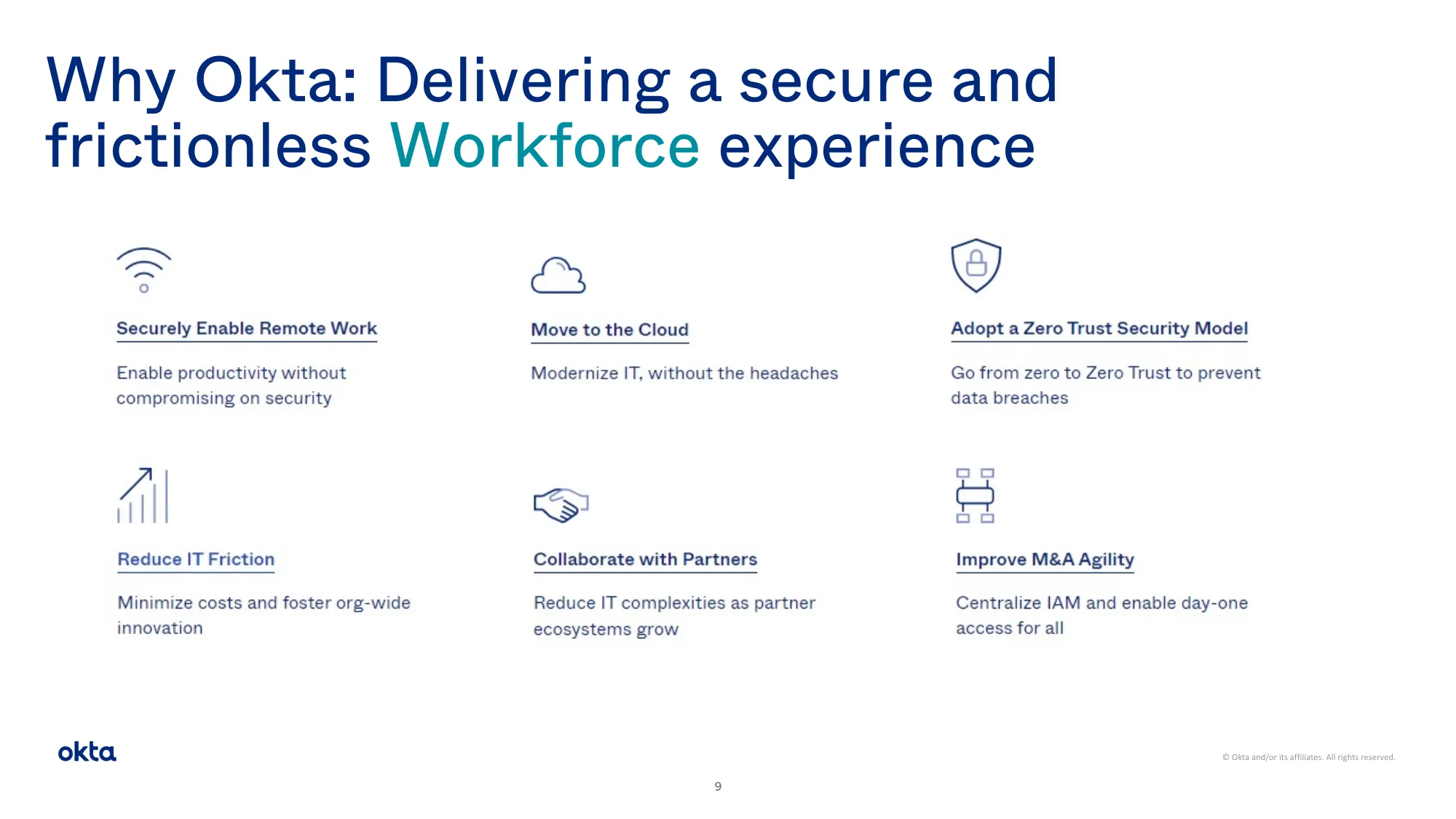 Why Okta: Delivering a secure and frictionless Workforce experience

Securely Enable Remote Work

Enable productivity without compromising on security

Move to the Cloud

Modernize IT, without the headaches

Adopt a Zero Trust Security Model

Go from zero to Zero Trust to prevent data breaches

Reduce IT Friction

Minimize costs and foster org-wide innovation

Collaborate with Partners

Reduce IT complexities as partner ecosystems grow

Improve M&A Agility

Centralize IAM and enable day-one access for all

okta

© Okta and/or its affiliates. All rights reserved.

9